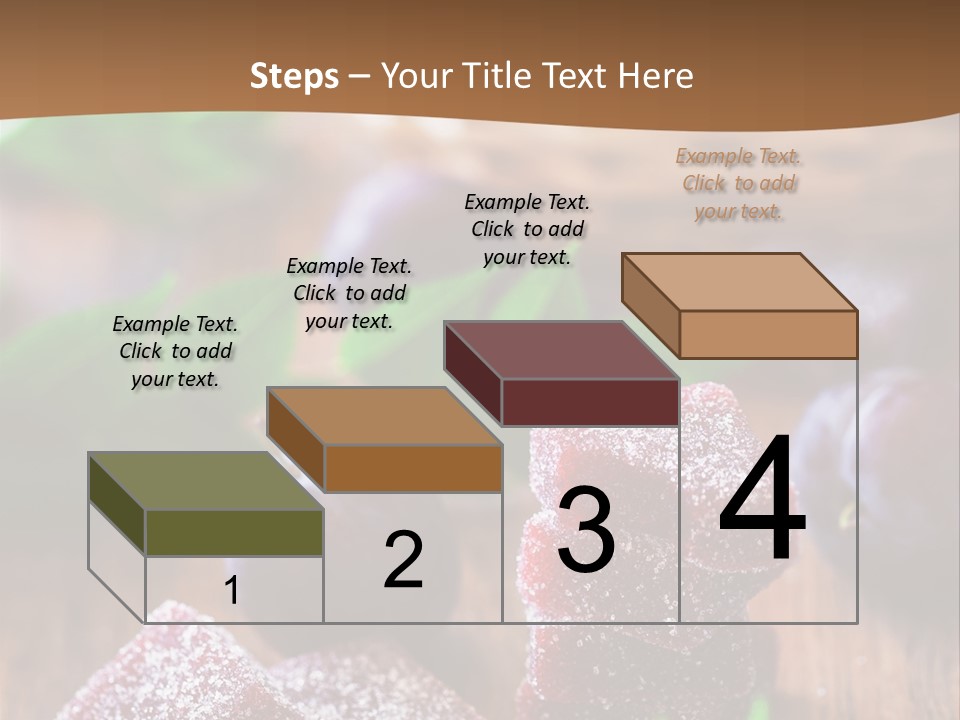 Steps – Your Title Text Here

Example Text. Click to add your text.

Example Text. Click to add your text.

Example Text. Click to add your text.

Example Text. Click to add your text.

1

2

3

4